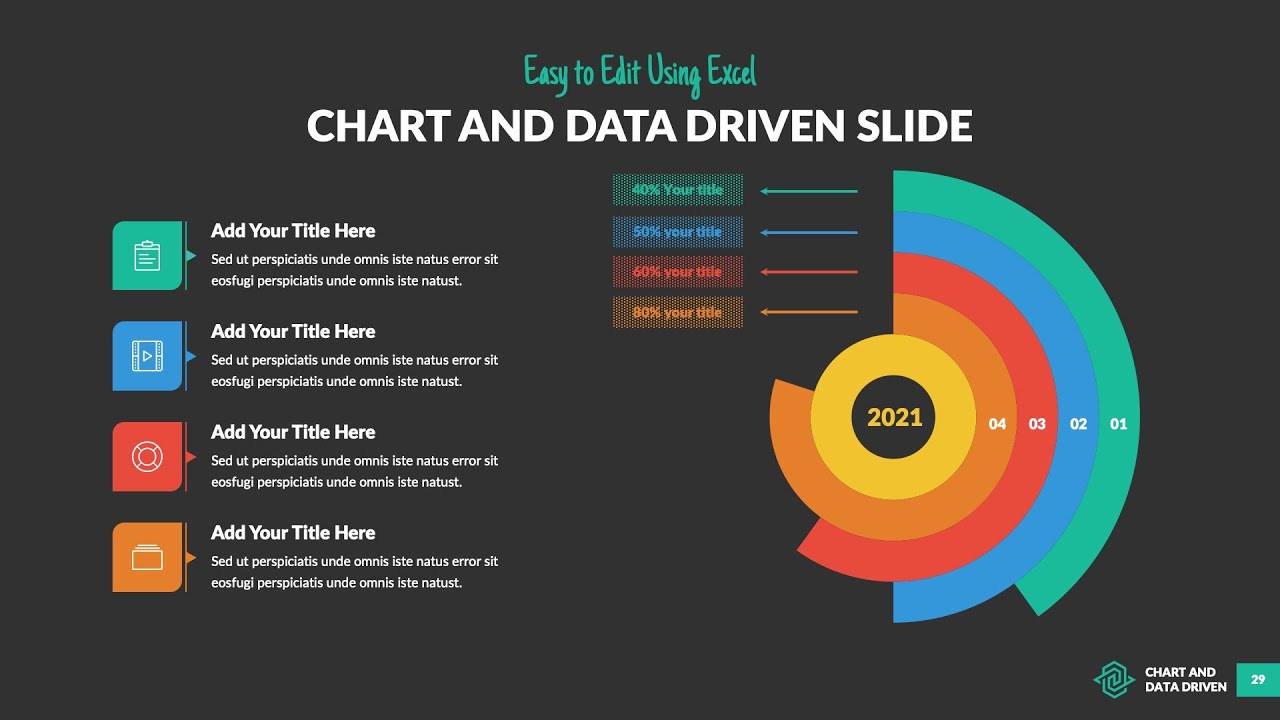 Easy to Edit Using Excel

CHART AND DATA DRIVEN SLIDE

Add Your Title Here
Sed ut perspiciatis unde omnis iste natus error sit eosfugi perspiciatis unde omnis iste natust.

Add Your Title Here
Sed ut perspiciatis unde omnis iste natus error sit eosfugi perspiciatis unde omnis iste natust.

Add Your Title Here
Sed ut perspiciatis unde omnis iste natus error sit eosfugi perspiciatis unde omnis iste natust.

Add Your Title Here
Sed ut perspiciatis unde omnis iste natus error sit eosfugi perspiciatis unde omnis iste natust.

40% Your title
50% your title
60% your title
80% your title

2021
04
03
02
01

CHART AND DATA DRIVEN
29